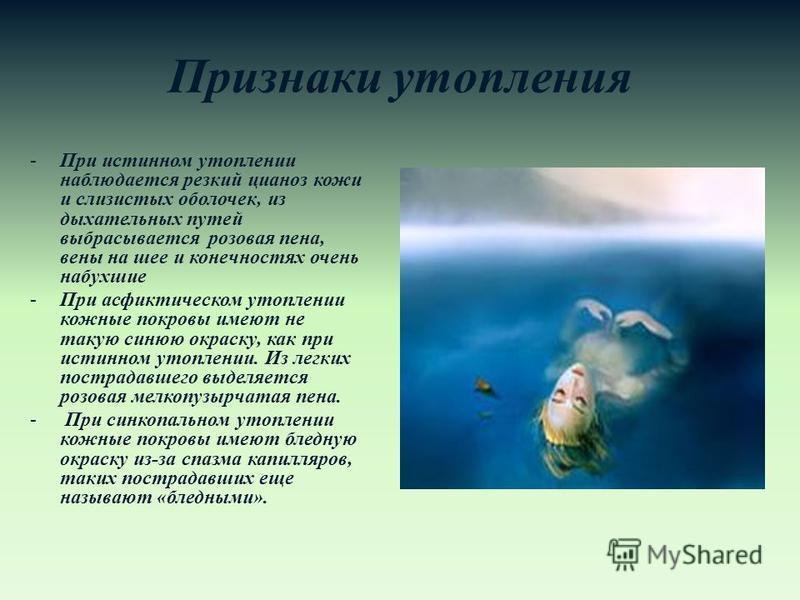 Признаки утопления

- При истинном утоплении наблюдается резкий цианоз кожи и слизистых оболочек, из дыхательных путей выбрасывается розовая пена, вены на шее и конечностях очень набухшие

- При асфиктическом утоплении кожные покровы имеют не такую синюю окраску, как при истинном утоплении. Из легких пострадавшего выделяется розовая мелкопузырчатая пена.

- При синкопальном утоплении кожные покровы имеют бледную окраску из-за спазма капилляров, таких пострадавших еще называют «бледными».

MyShared